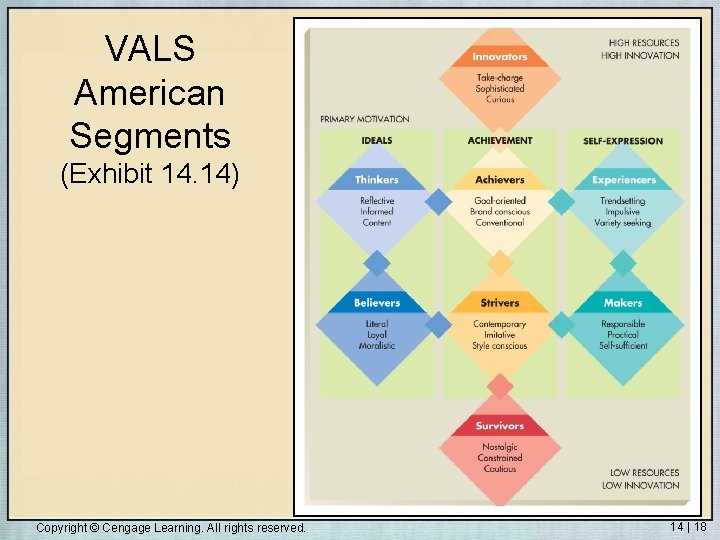 VALS American Segments (Exhibit 14.14)

HIGH RESOURCES
HIGH INNOVATION

Innovators
Take-charge
Sophisticated
Curious

PRIMARY MOTIVATION

IDEALS

ACHIEVEMENT

SELF-EXPRESSION

Thinkers
Reflective
Informed
Content

Achievers
Goal-oriented
Brand conscious
Conventional

Experiencers
Trendsetting
Impulsive
Variety seeking

Believers
Literal
Loyal
Moralistic

Strivers
Contemporary
Imitative
Style conscious

Makers
Responsible
Practical
Self-sufficient

Survivors
Nostalgic
Constrained
Cautious

LOW RESOURCES
LOW INNOVATION

Copyright © Cengage Learning. All rights reserved.

14 | 18